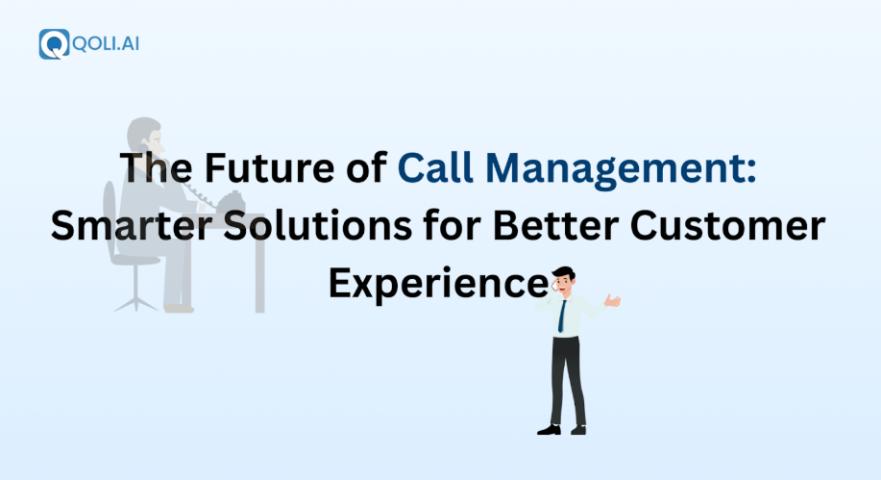 QOLI.AI

The Future of Call Management: Smarter Solutions for Better Customer Experience